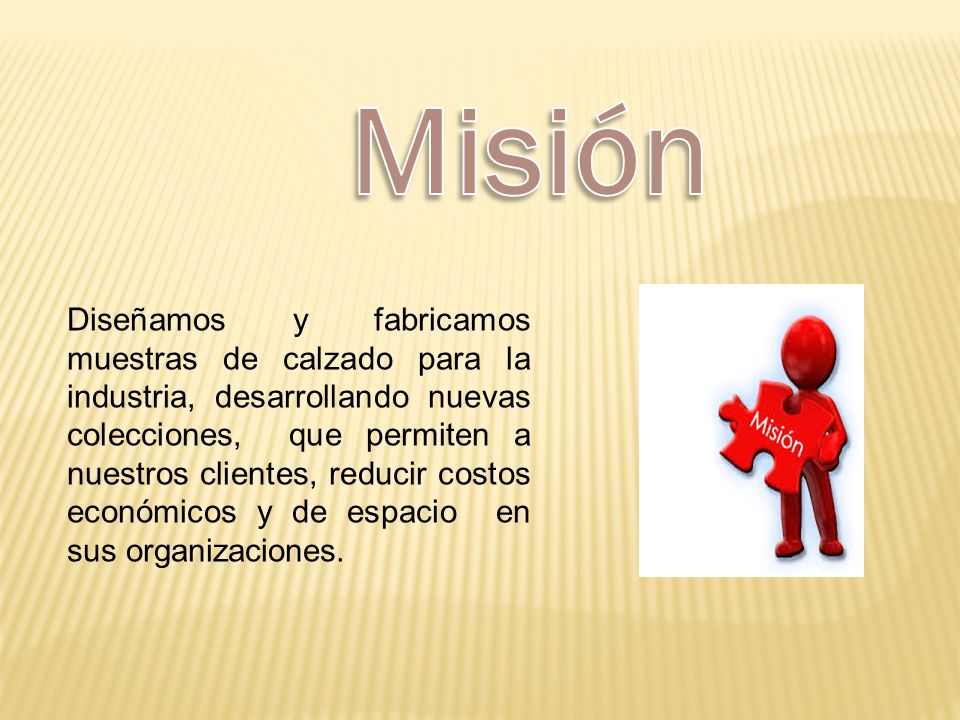 Misión

Diseñamos y fabricamos muestras de calzado para la industria, desarrollando nuevas colecciones, que permiten a nuestros clientes, reducir costos económicos y de espacio en sus organizaciones.

Misión